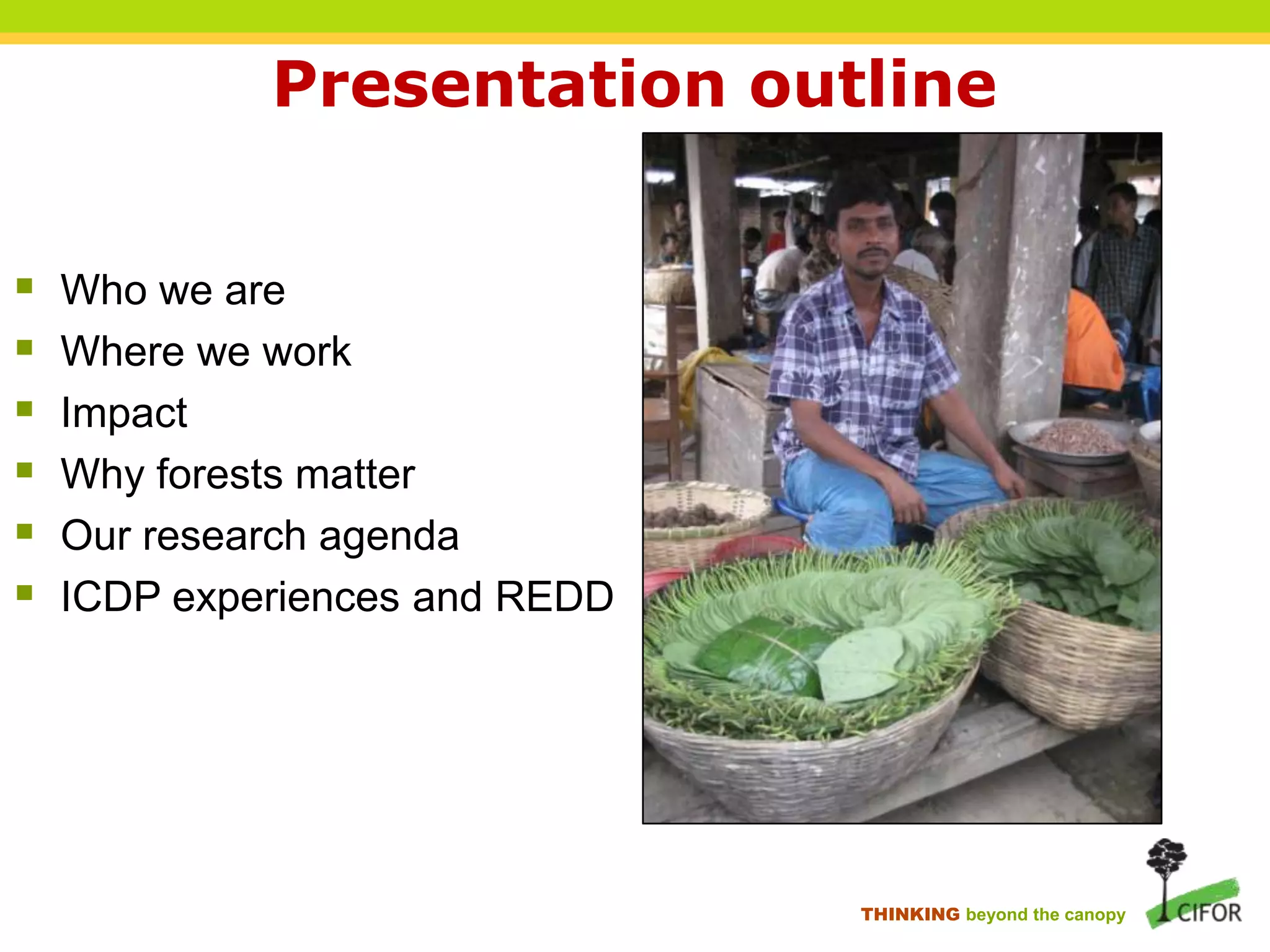 Presentation outline

- Who we are
- Where we work
- Impact
- Why forests matter
- Our research agenda
- ICDP experiences and REDD

THINKING beyond the canopy

CIFOR